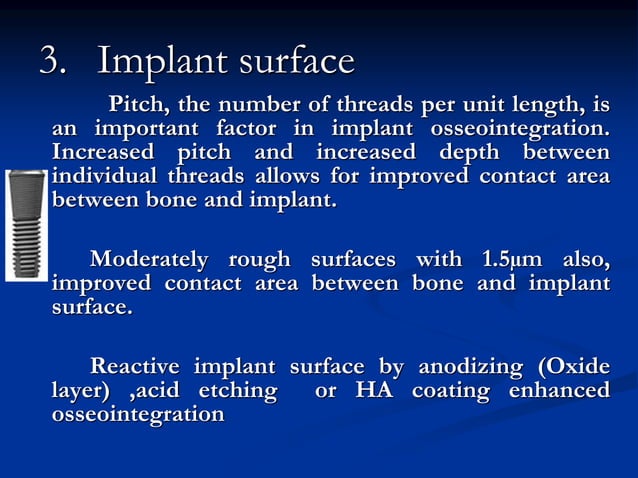 3. Implant surface

Pitch, the number of threads per unit length, is an important factor in implant osseointegration. Increased pitch and increased depth between individual threads allows for improved contact area between bone and implant.

Moderately rough surfaces with 1.5μm also, improved contact area between bone and implant surface.

Reactive implant surface by anodizing (Oxide layer) ,acid etching or HA coating enhanced osseointegration